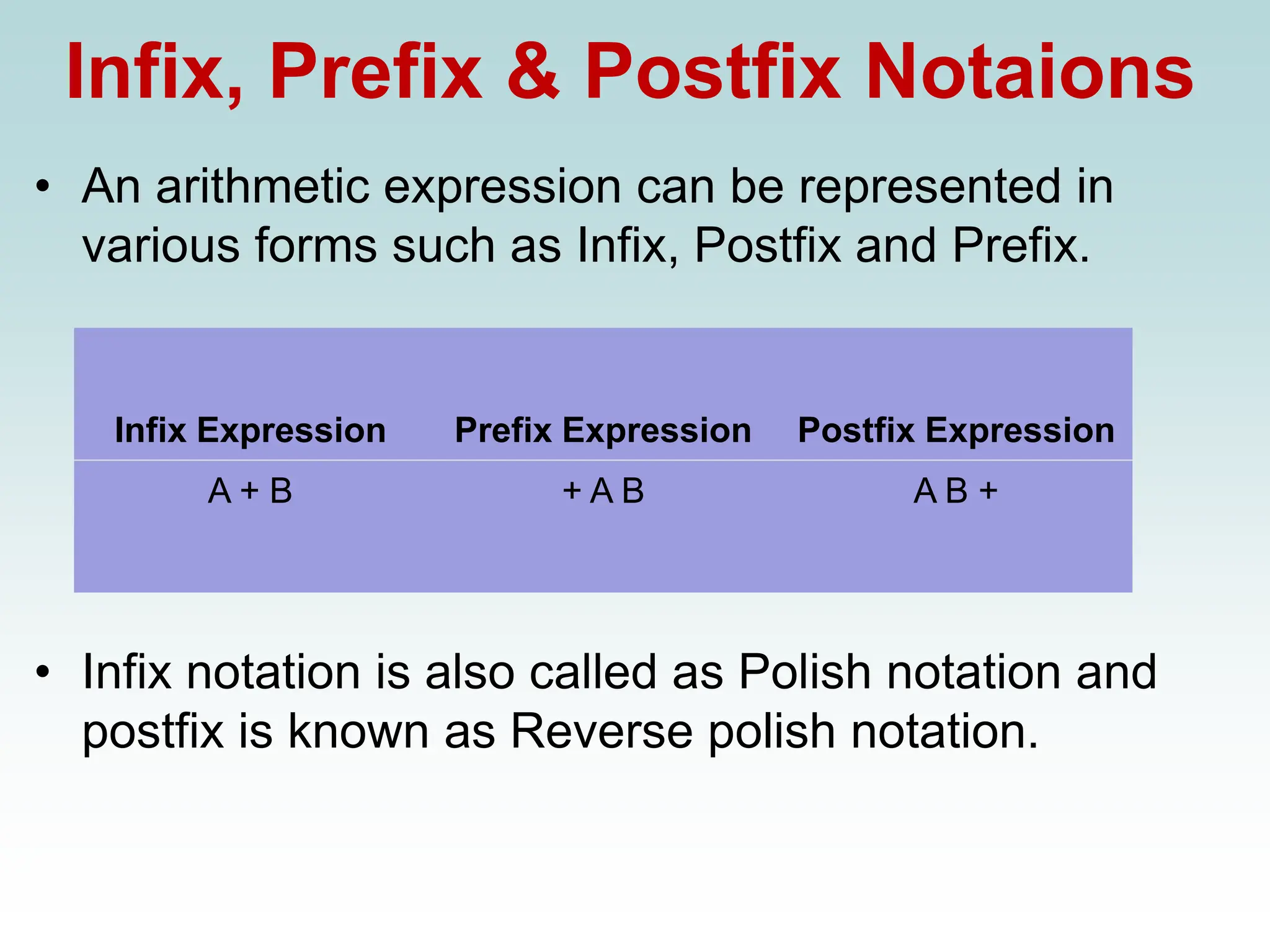 Infix, Prefix & Postfix Notaions

• An arithmetic expression can be represented in various forms such as Infix, Postfix and Prefix.

| Infix Expression | Prefix Expression | Postfix Expression |
|---|---|---|
| A + B | + A B | A B + |

• Infix notation is also called as Polish notation and postfix is known as Reverse polish notation.